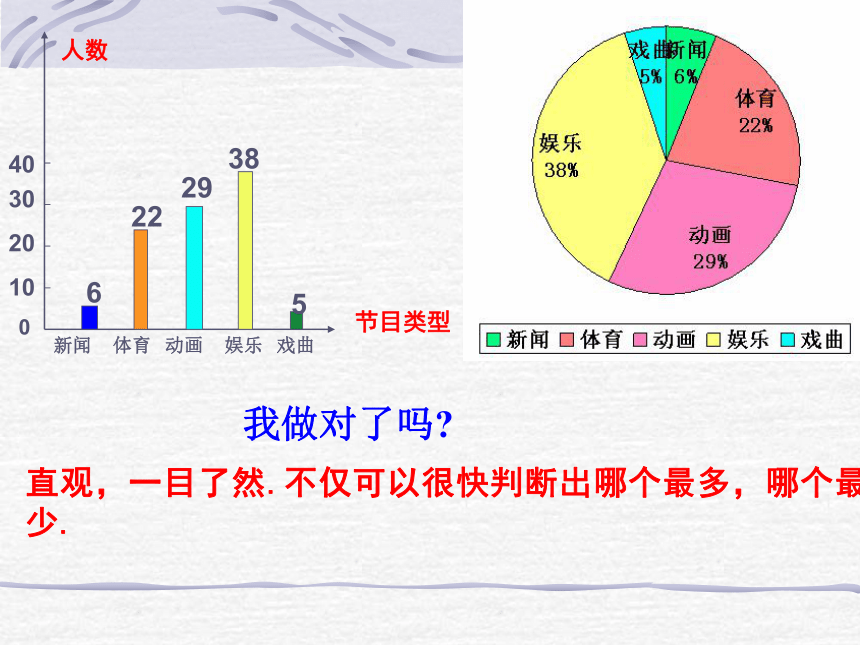 人数

40
30
20
10
0

6
22
29
38
5

新闻 体育 动画 娱乐 戏曲

节目类型

戏曲 5%
新闻 6%
体育 22%
动画 29%
娱乐 38%

新闻 体育 动画 娱乐 戏曲

我做对了吗?

直观，一目了然. 不仅可以很快判断出哪个最多，哪个最少.